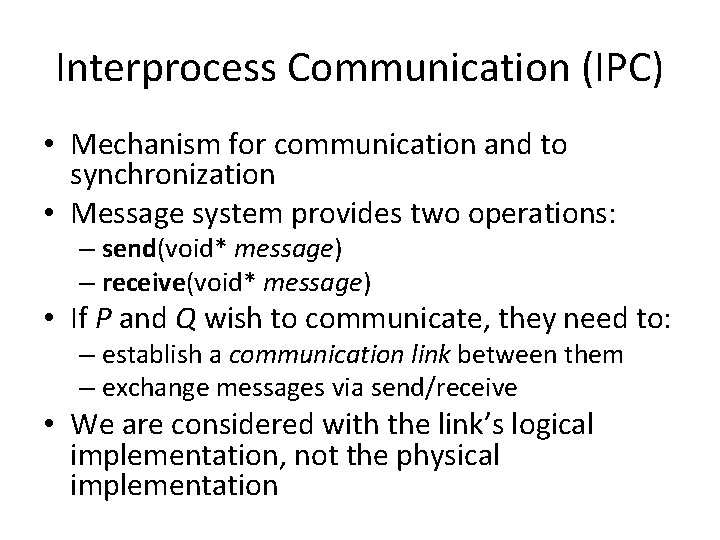 Interprocess Communication (IPC)

• Mechanism for communication and to synchronization
• Message system provides two operations:
– send(void* message)
– receive(void* message)
• If P and Q wish to communicate, they need to:
– establish a communication link between them
– exchange messages via send/receive
• We are considered with the link's logical implementation, not the physical implementation